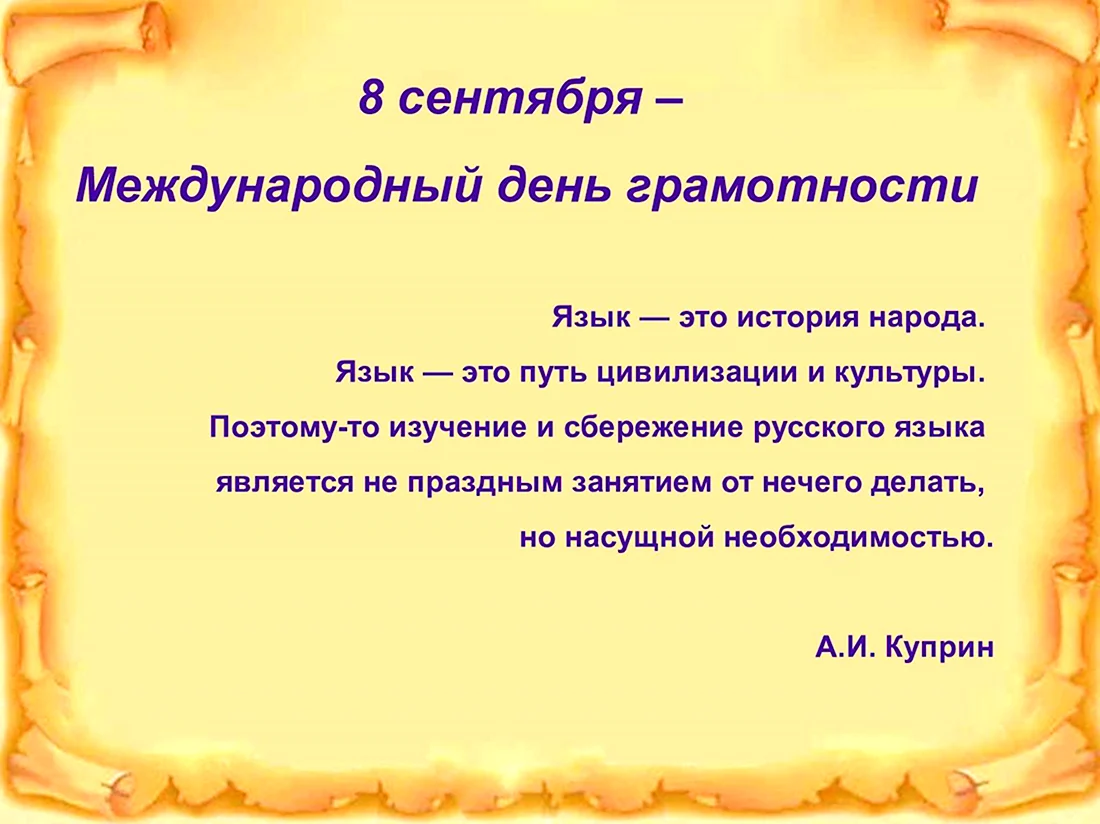 8 сентября –

Международный день грамотности

Язык — это история народа.
Язык — это путь цивилизации и культуры.
Поэтому-то изучение и сбережение русского языка
является не праздным занятием от нечего делать,
но насущной необходимостью.

А.И. Куприн